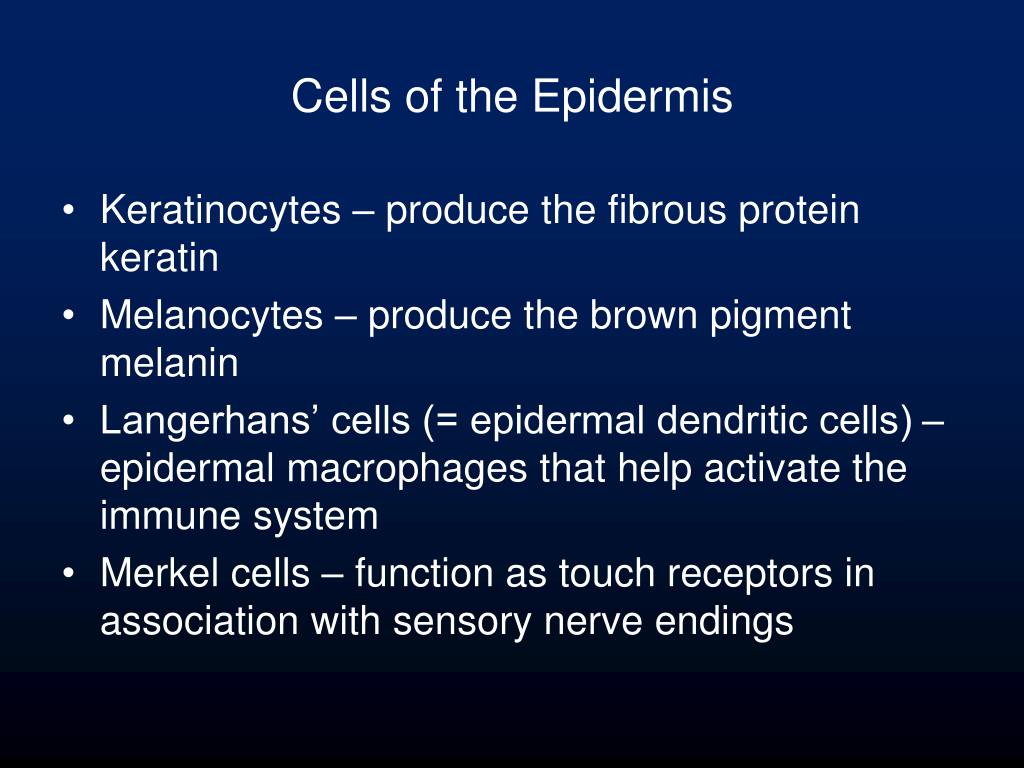 Cells of the Epidermis

• Keratinocytes – produce the fibrous protein keratin
• Melanocytes – produce the brown pigment melanin
• Langerhans’ cells (= epidermal dendritic cells) – epidermal macrophages that help activate the immune system
• Merkel cells – function as touch receptors in association with sensory nerve endings